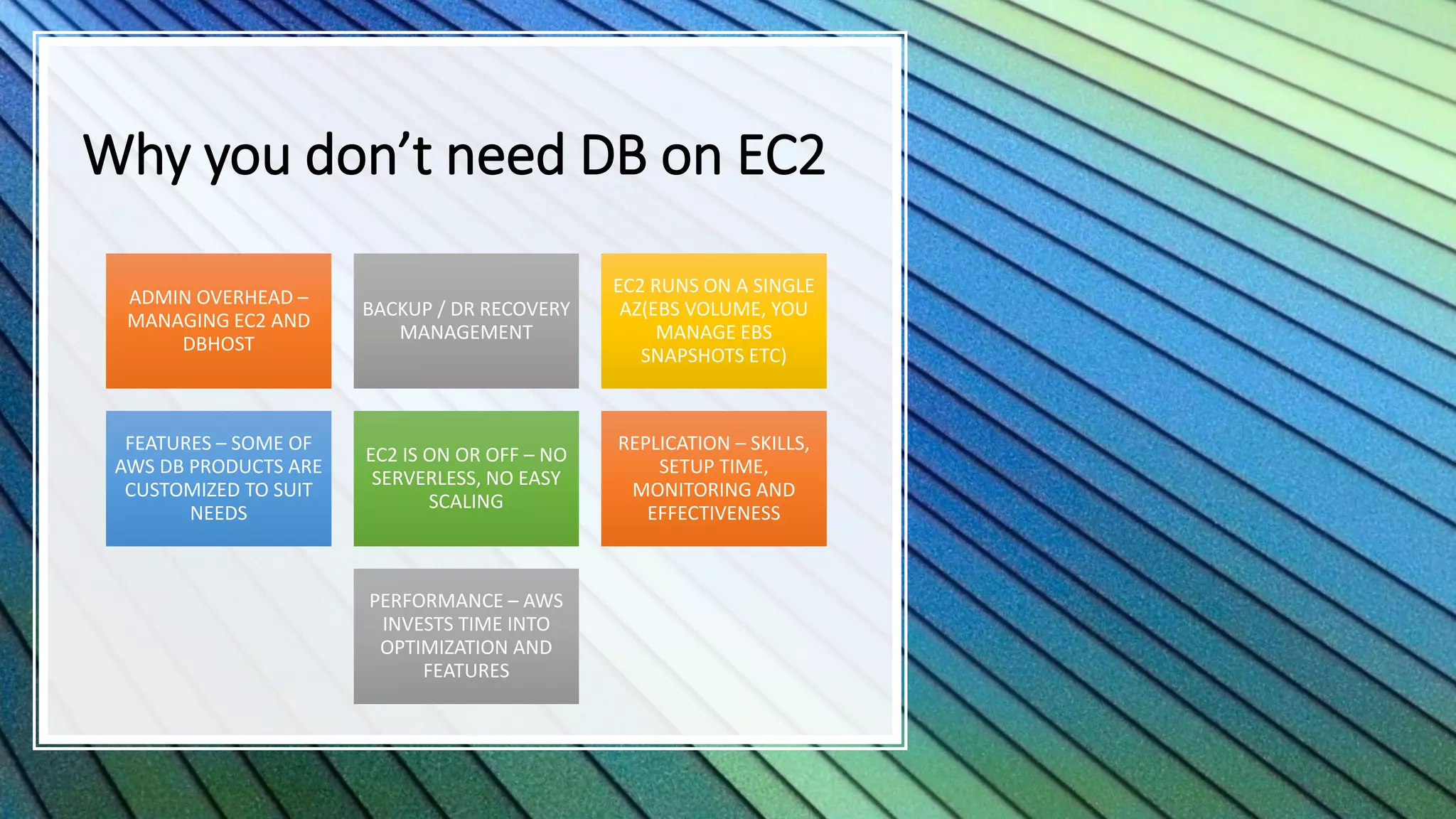 Why you don’t need DB on EC2

ADMIN OVERHEAD – MANAGING EC2 AND DBHOST

BACKUP / DR RECOVERY MANAGEMENT

EC2 RUNS ON A SINGLE AZ(EBS VOLUME, YOU MANAGE EBS SNAPSHOTS ETC)

FEATURES – SOME OF AWS DB PRODUCTS ARE CUSTOMIZED TO SUIT NEEDS

EC2 IS ON OR OFF – NO SERVERLESS, NO EASY SCALING

REPLICATION – SKILLS, SETUP TIME, MONITORING AND EFFECTIVENESS

PERFORMANCE – AWS INVESTS TIME INTO OPTIMIZATION AND FEATURES